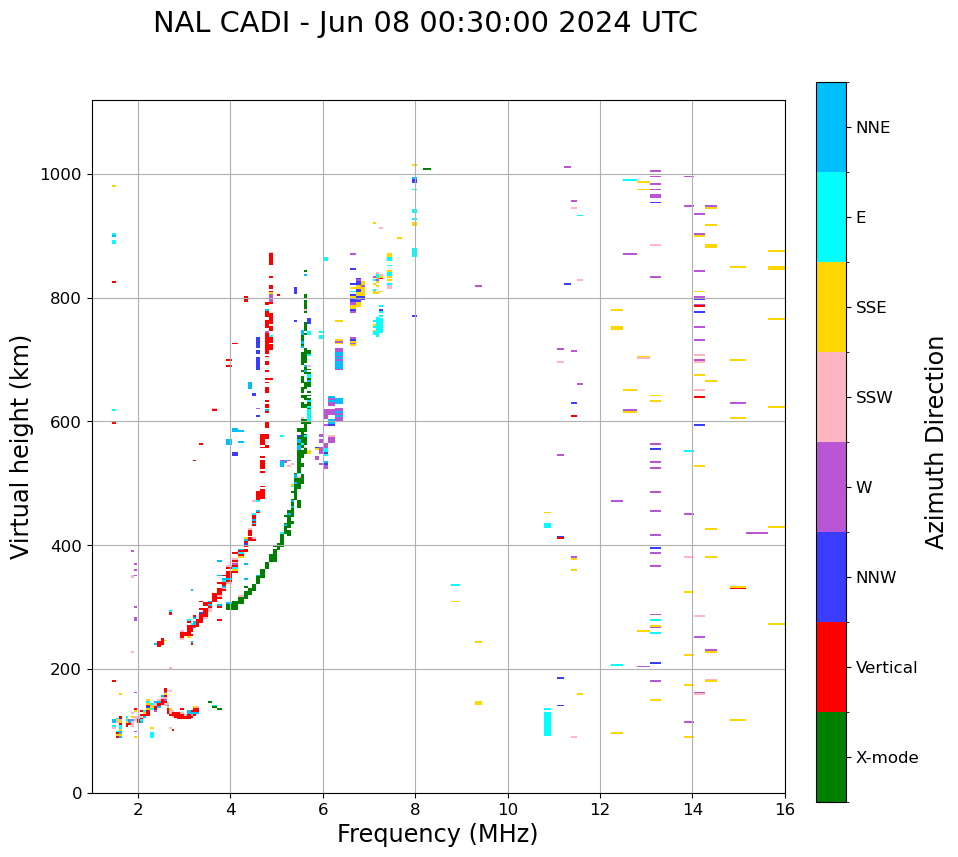 NAL CADI - Jun 08 00:30:00 2024 UTC

Virtual height (km)

1000
800
600
400
200
0

2
4
6
8
10
12
14
16

Frequency (MHz)

NNE
E
SSE
SSW
W
NNW
Vertical
X-mode

Azimuth Direction